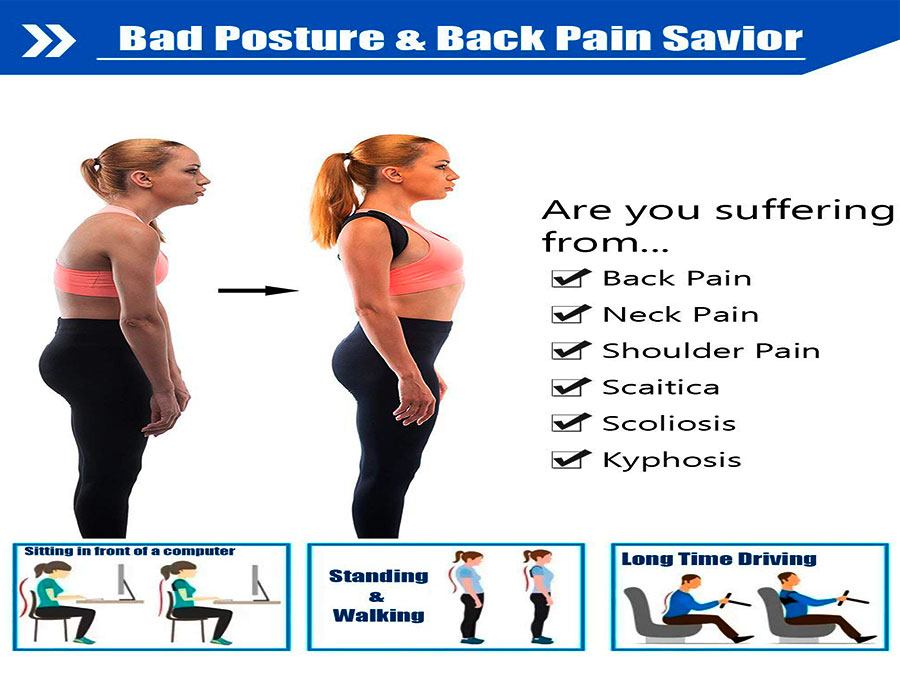 Bad Posture & Back Pain Savior

Are you suffering from...
Back Pain
Neck Pain
Shoulder Pain
Scaitica
Scoliosis
Kyphosis

Sitting in front of a computer

Standing & Walking

Long Time Driving